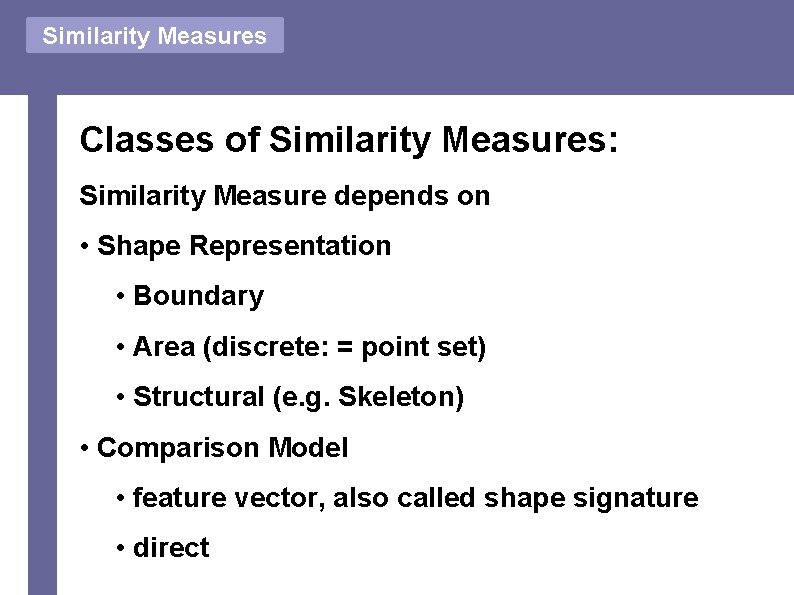 Similarity Measures

Classes of Similarity Measures:

Similarity Measure depends on

• Shape Representation

• Boundary

• Area (discrete: = point set)

• Structural (e.g. Skeleton)

• Comparison Model

• feature vector, also called shape signature

• direct